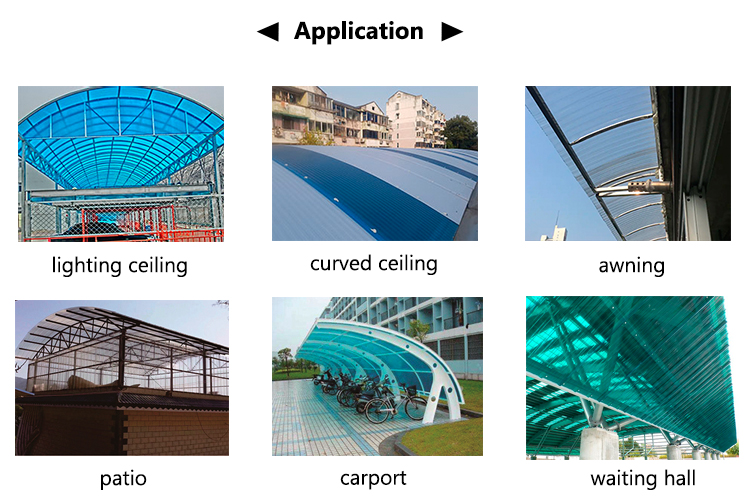 ◀ Application ▶

lighting ceiling

curved ceiling

awning

patio

carport

waiting hall